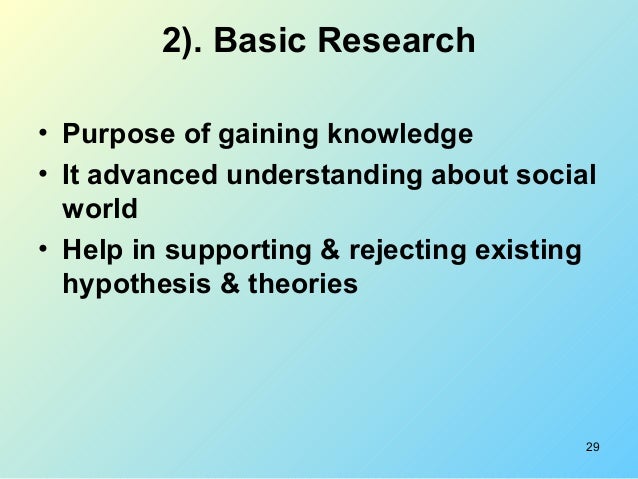 2). Basic Research

• Purpose of gaining knowledge
• It advanced understanding about social world
• Help in supporting & rejecting existing hypothesis & theories

29